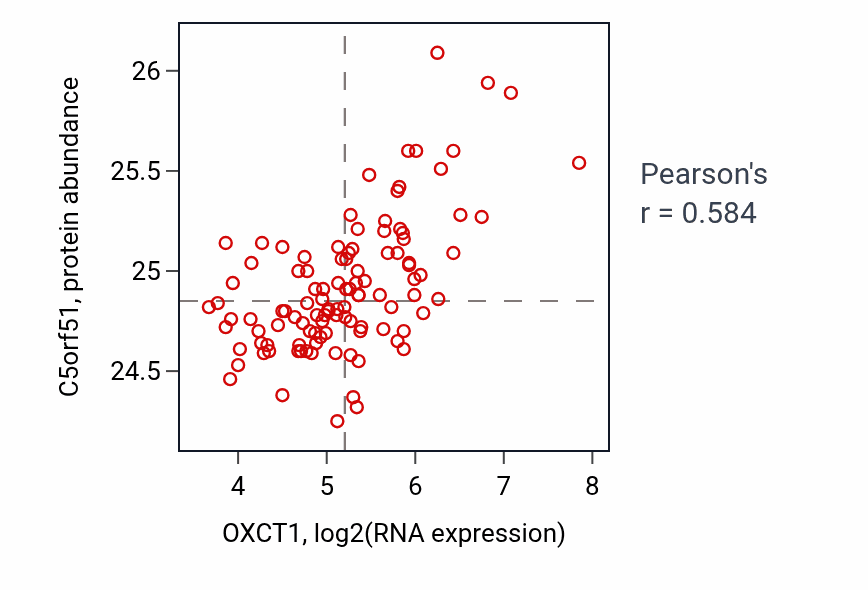 C5orf51, protein abundance

26
25.5
25
24.5

4
5
6
7
8

OXCT1, log2(RNA expression)

Pearson's
r = 0.584